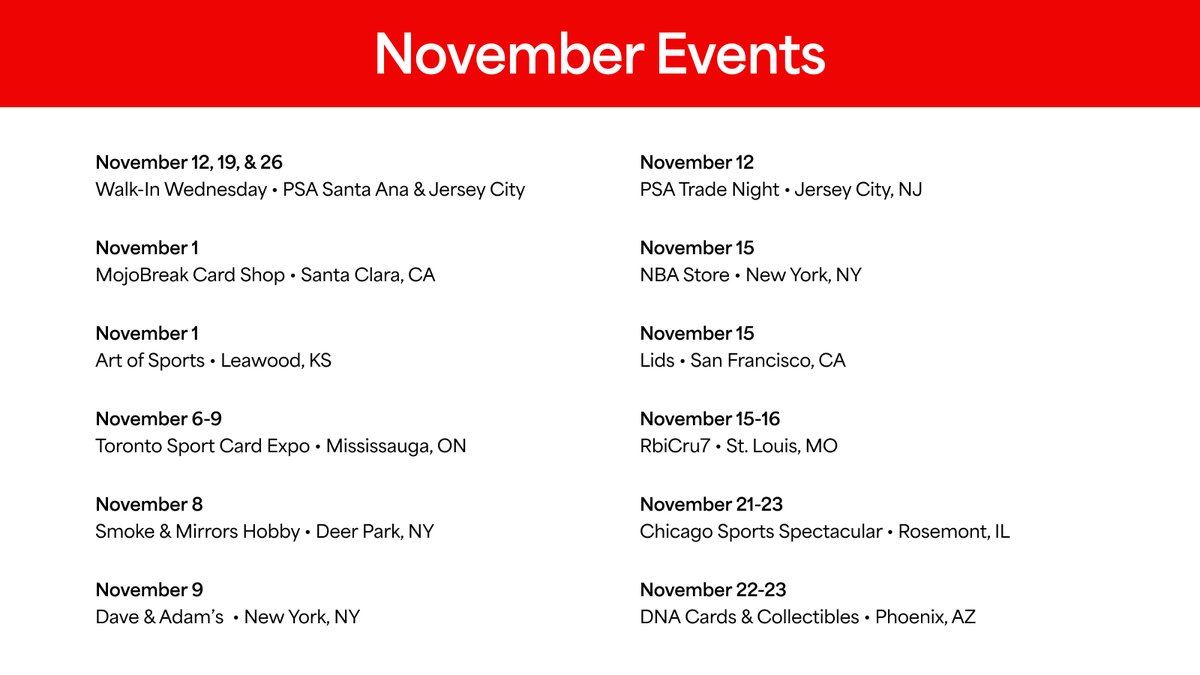 November Events

November 12, 19, & 26
Walk-In Wednesday • PSA Santa Ana & Jersey City

November 1
MojoBreak Card Shop • Santa Clara, CA

November 1
Art of Sports • Leawood, KS

November 6-9
Toronto Sport Card Expo • Mississauga, ON

November 8
Smoke & Mirrors Hobby • Deer Park, NY

November 9
Dave & Adam's • New York, NY

November 12
PSA Trade Night • Jersey City, NJ

November 15
NBA Store • New York, NY

November 15
Lids • San Francisco, CA

November 15-16
RbiCru7 • St. Louis, MO

November 21-23
Chicago Sports Spectacular • Rosemont, IL

November 22-23
DNA Cards & Collectibles • Phoenix, AZ